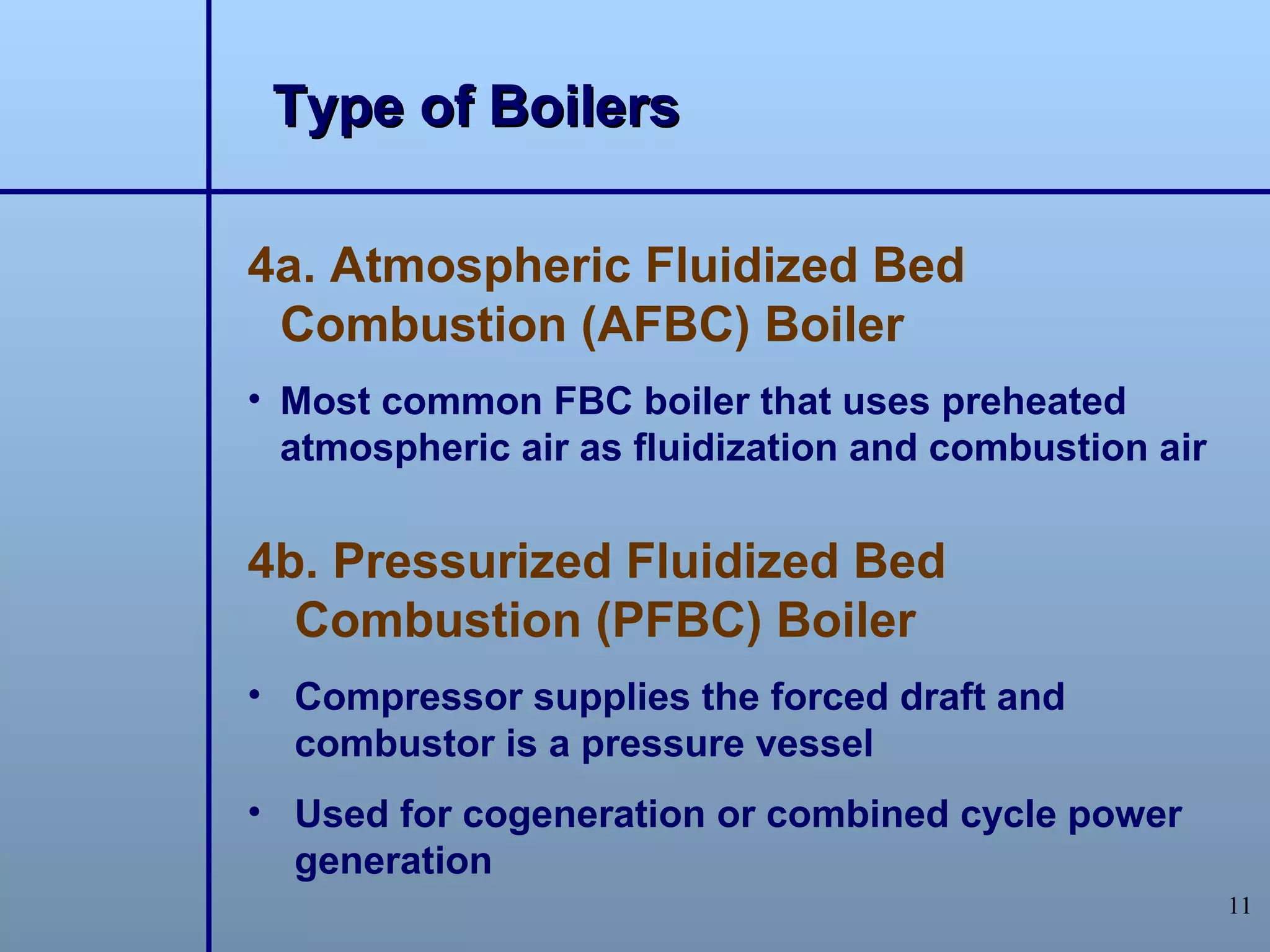 Type of Boilers

4a. Atmospheric Fluidized Bed Combustion (AFBC) Boiler

• Most common FBC boiler that uses preheated atmospheric air as fluidization and combustion air

4b. Pressurized Fluidized Bed Combustion (PFBC) Boiler

• Compressor supplies the forced draft and combustor is a pressure vessel

• Used for cogeneration or combined cycle power generation

11